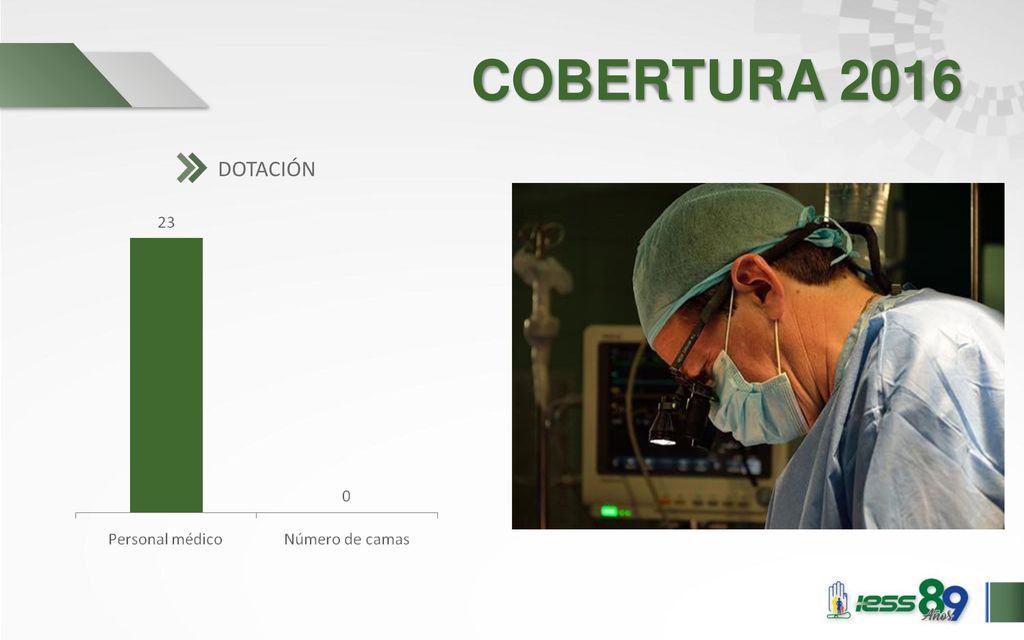 COBERTURA 2016

DOTACIÓN

23

0

Personal médico

Número de camas

iess 89 Años